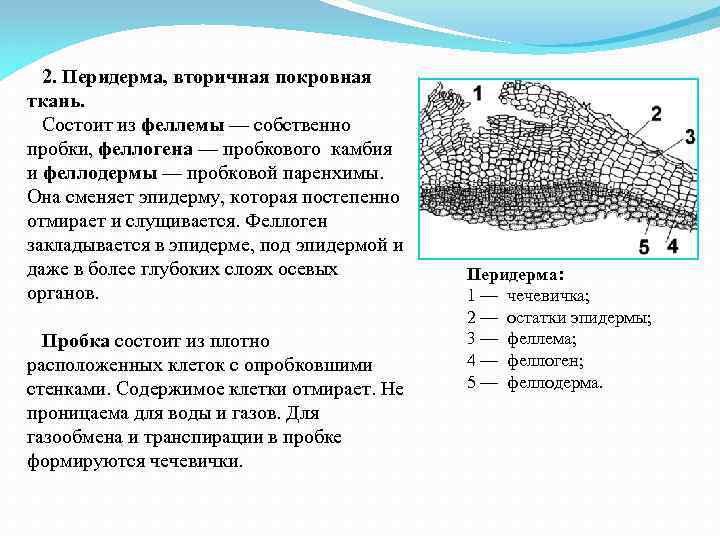 2. Перидерма, вторичная покровная ткань.

Состоит из феллемы — собственно пробки, феллогена — пробкового камбия и феллодермы — пробковой паренхимы. Она сменяет эпидерму, которая постепенно отмирает и слущивается. Феллоген закладывается в эпидерме, под эпидермой и даже в более глубоких слоях осевых органов.

Пробка состоит из плотно расположенных клеток с опробковшими стенками. Содержимое клетки отмирает. Не проницаема для воды и газов. Для газообмена и транспирации в пробке формируются чечевички.

1
2
3
5
4

Перидерма:
1 — чечевичка;
2 — остатки эпидермы;
3 — феллема;
4 — феллоген;
5 — феллодерма.